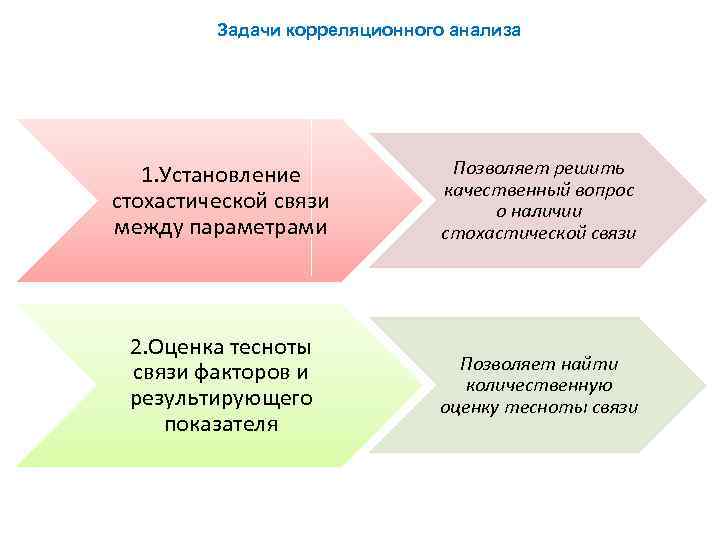 Задачи корреляционного анализа

1.Установление стохастической связи между параметрами

Позволяет решить качественный вопрос о наличии стохастической связи

2.Оценка тесноты связи факторов и результирующего показателя

Позволяет найти количественную оценку тесноты связи